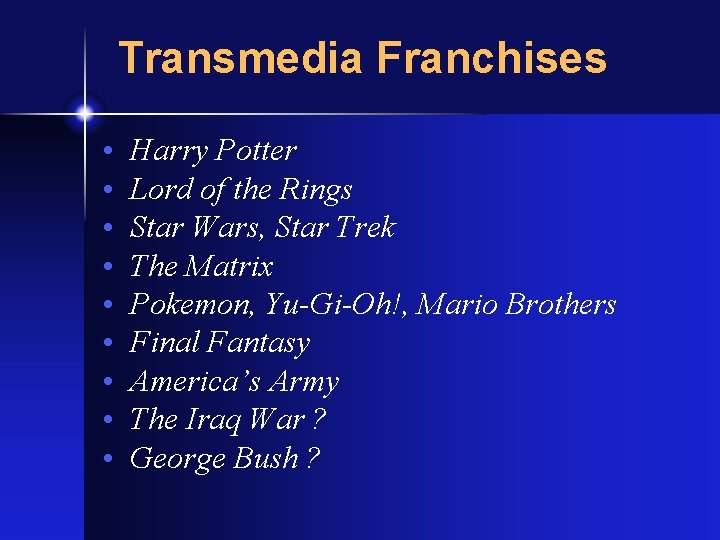 Transmedia Franchises

• Harry Potter
• Lord of the Rings
• Star Wars, Star Trek
• The Matrix
• Pokemon, Yu-Gi-Oh!, Mario Brothers
• Final Fantasy
• America's Army
• The Iraq War ?
• George Bush ?